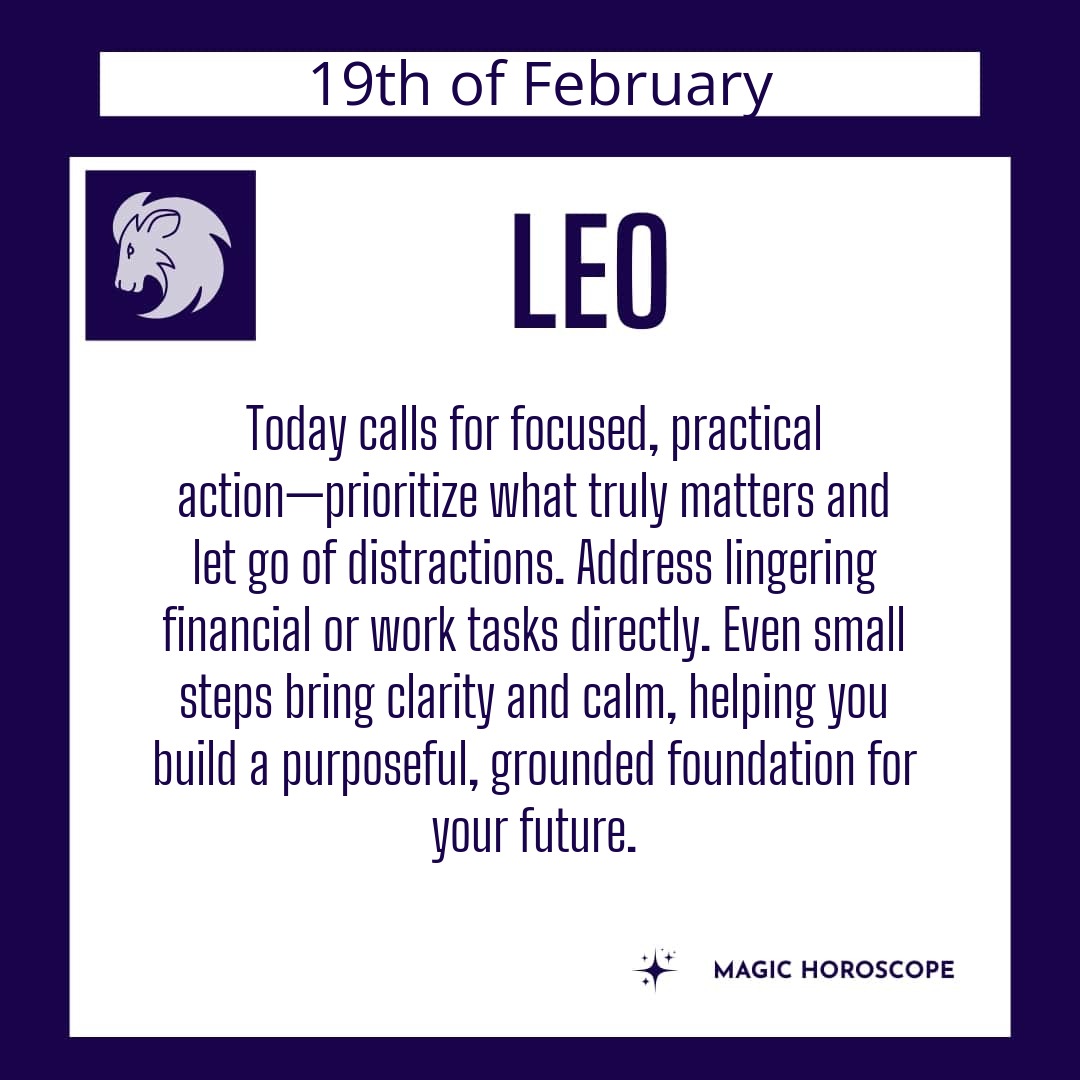 19th of February

LEO

Today calls for focused, practical action—prioritize what truly matters and let go of distractions. Address lingering financial or work tasks directly. Even small steps bring clarity and calm, helping you build a purposeful, grounded foundation for your future.

MAGIC HOROSCOPE